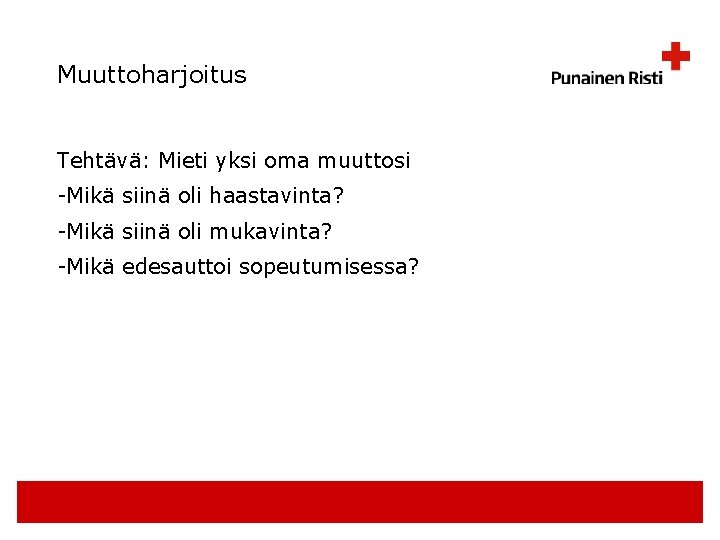 Muuttoharjoitus

Punainen Risti

Tehtävä: Mieti yksi oma muuttosi

-Mikä siinä oli haastavinta?

-Mikä siinä oli mukavinta?

-Mikä edesauttoi sopeutumisessa?